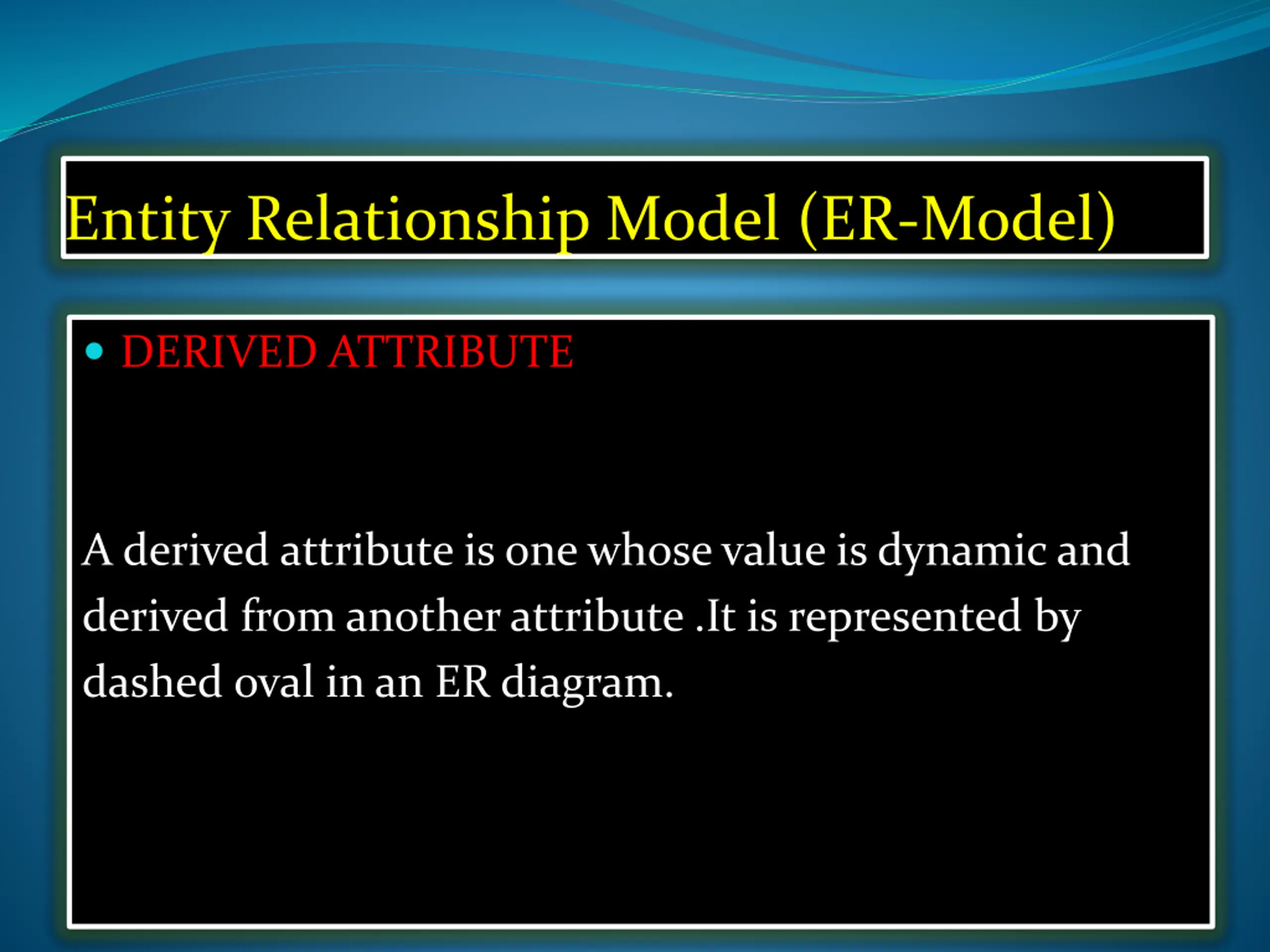 Entity Relationship Model (ER-Model)

• DERIVED ATTRIBUTE

A derived attribute is one whose value is dynamic and derived from another attribute .It is represented by dashed oval in an ER diagram.